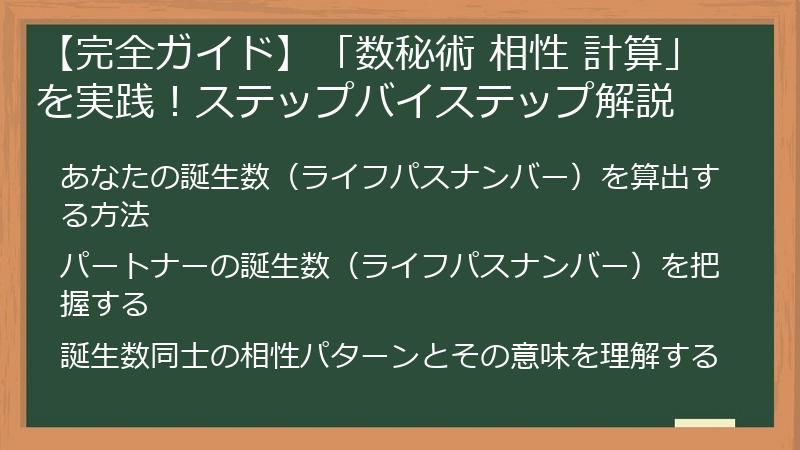 【完全ガイド】「数秘術 相性 計算」を実践！ステップバイステップ解説

あなたの誕生数（ライフパスナンバー）を算出する方法

パートナーの誕生数（ライフパスナンバー）を把握する

誕生数同士の相性パターンとその意味を理解する